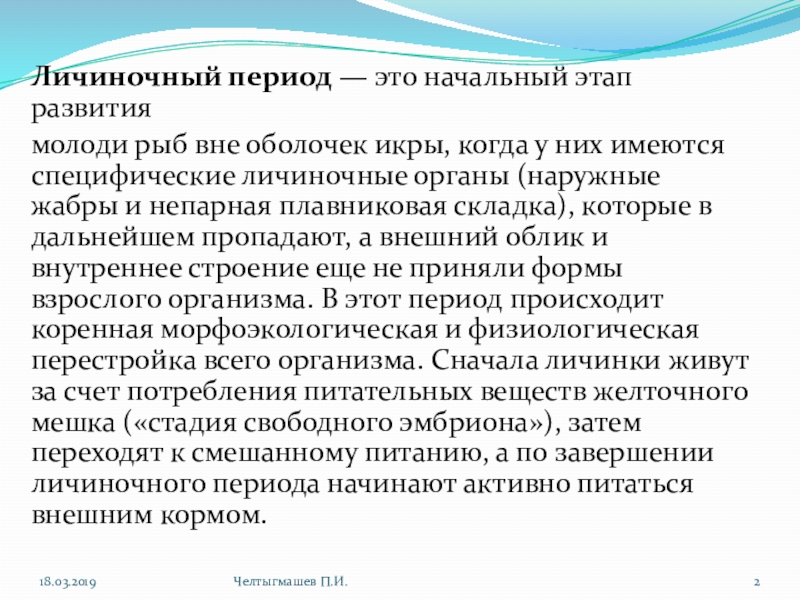 Личиночный период — это начальный этап развития

молоди рыб вне оболочек икры, когда у них имеются специфические личиночные органы (наружные жабры и непарная плавниковая складка), которые в дальнейшем пропадают, а внешний облик и внутреннее строение еще не приняли формы взрослого организма. В этот период происходит коренная морфоэкологическая и физиологическая перестройка всего организма. Сначала личинки живут за счет потребления питательных веществ желточного мешка («стадия свободного эмбриона»), затем переходят к смешанному питанию, а по завершении личиночного периода начинают активно питаться внешним кормом.

18.03.2019

Челтыгмашев П.И.

2